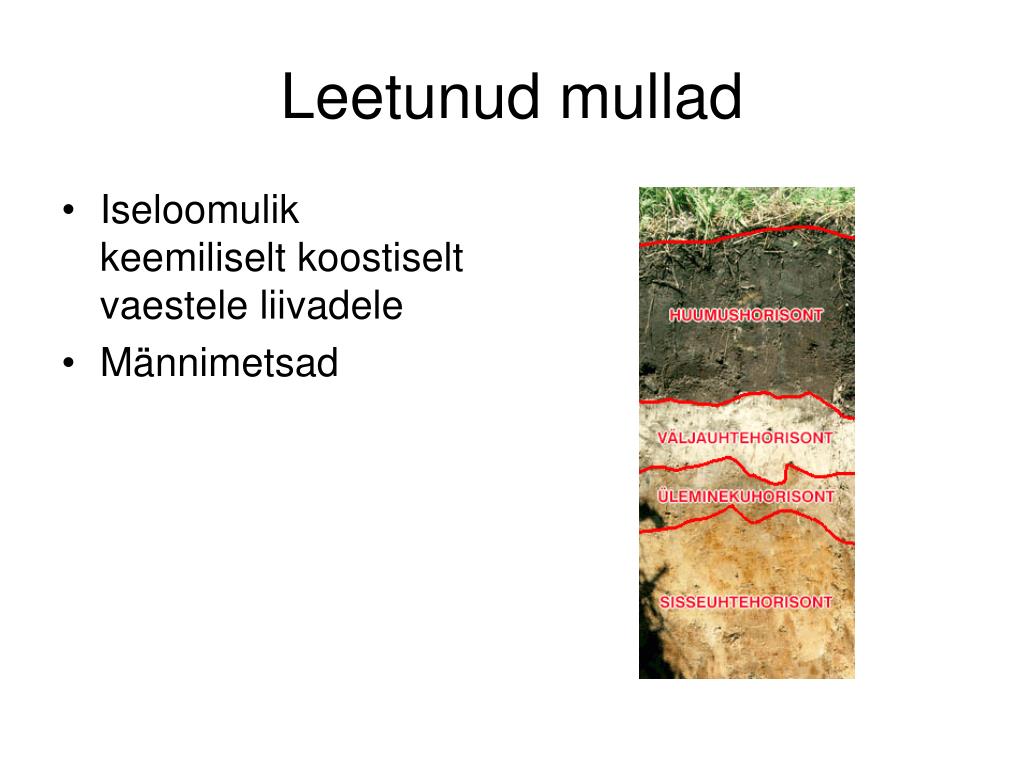 Leetunud mullad

• Iseloomulik keemiliselt koostiselt vaestele liivadele
• Männimetsad

HUUMUSHORISONT
VÄLJAUHTEHORISONT
ÜLEMINEKUHORISONT
SISSEUHTEHORISONT